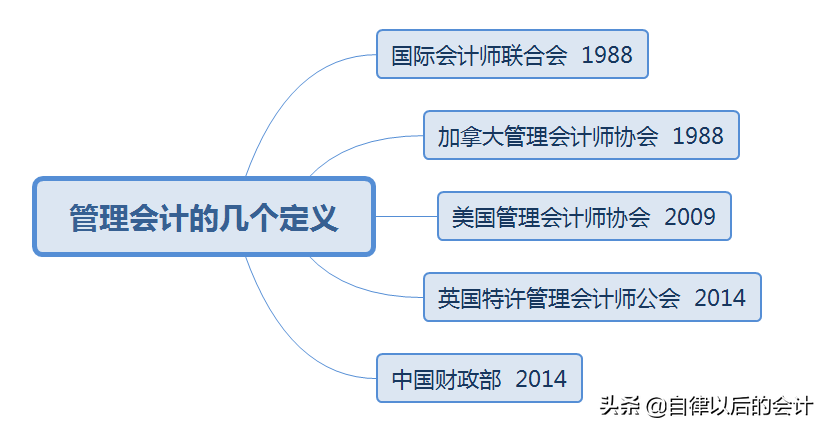 管理会计的几个定义

国际会计师联合会 1988

加拿大管理会计师协会 1988

美国管理会计师协会 2009

英国特许管理会计师公会 2014

中国财政部 2014

头条 @自律以后的会计